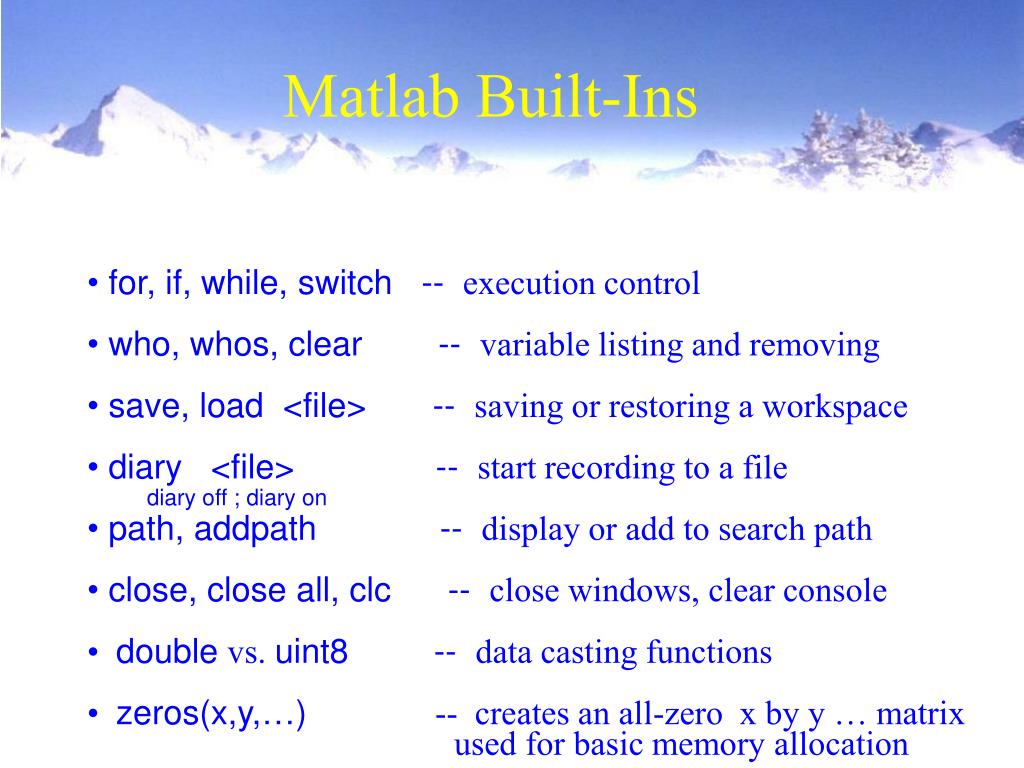 Matlab Built-Ins

• for, if, while, switch -- execution control

• who, whos, clear -- variable listing and removing

• save, load <file> -- saving or restoring a workspace

• diary <file> -- start recording to a file
diary off ; diary on

• path, addpath -- display or add to search path

• close, close all, clc -- close windows, clear console

• double vs. uint8 -- data casting functions

• zeros(x,y,…) -- creates an all-zero x by y … matrix used for basic memory allocation